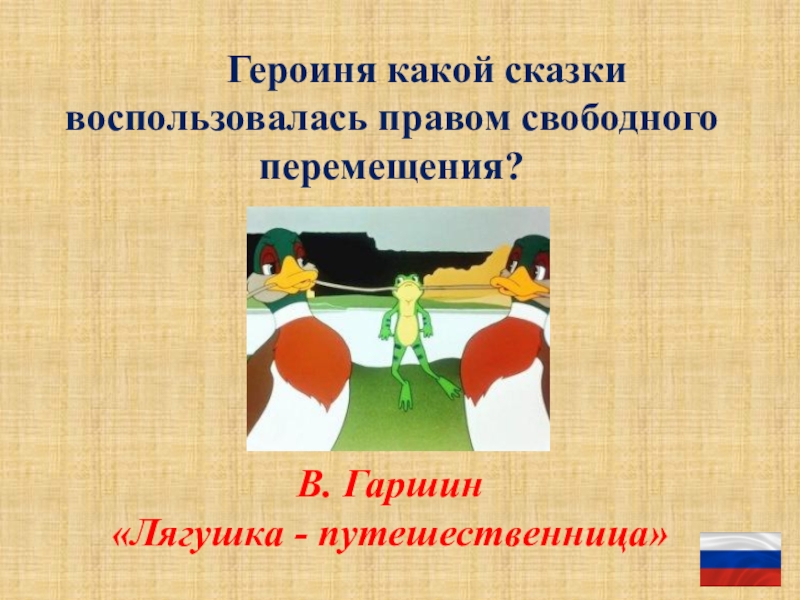 Героиня какой сказки воспользовалась правом свободного перемещения?

В. Гаршин
«Лягушка - путешественница»